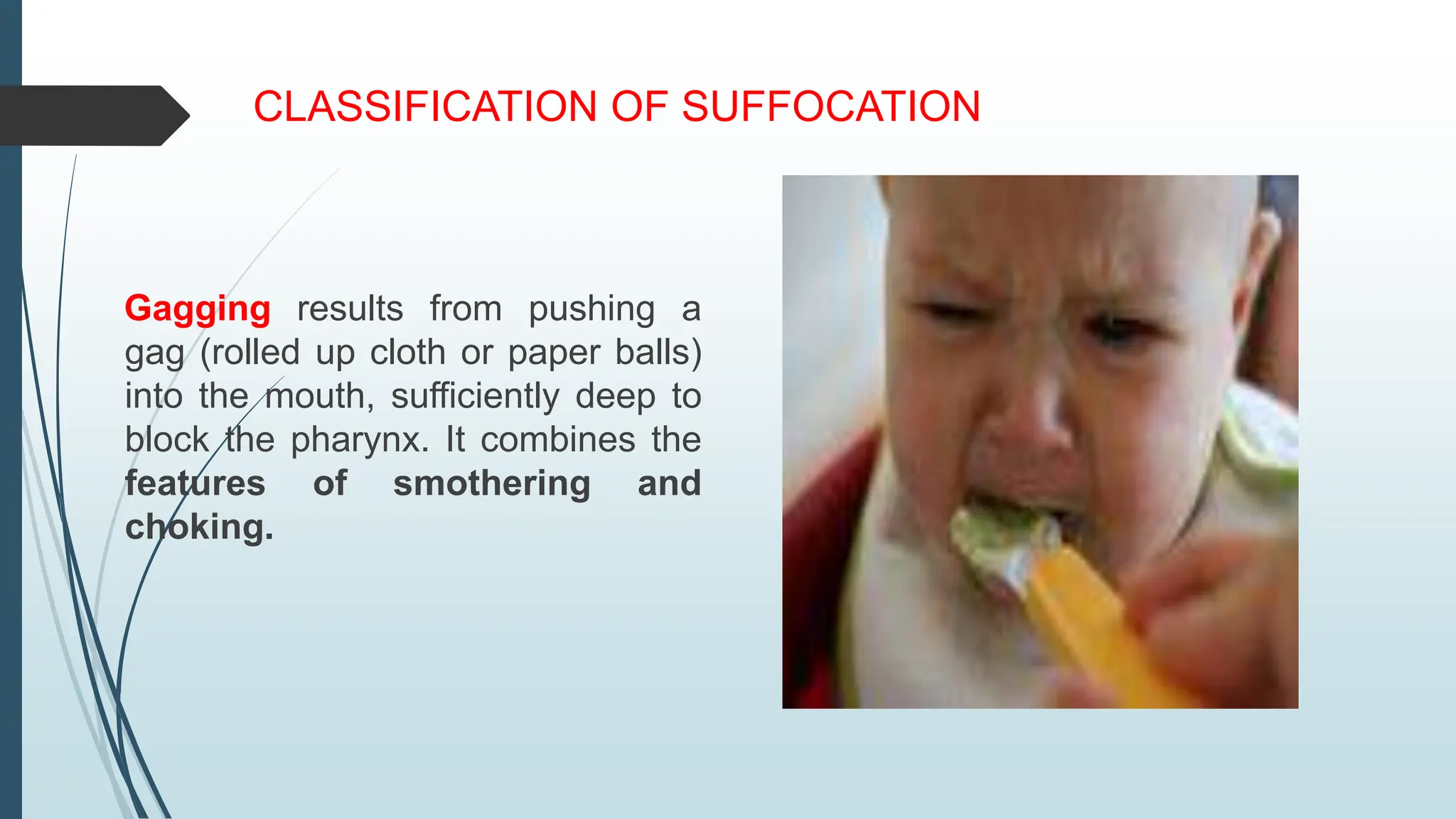 CLASSIFICATION OF SUFFOCATION

Gagging results from pushing a gag (rolled up cloth or paper balls) into the mouth, sufficiently deep to block the pharynx. It combines the features of smothering and choking.